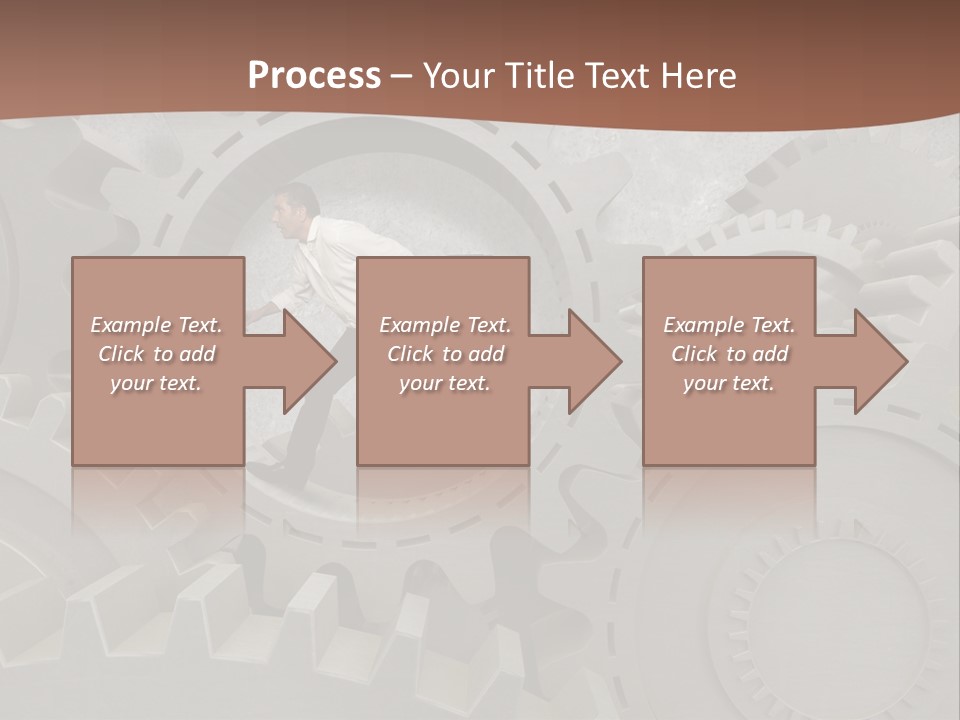 Process – Your Title Text Here

Example Text. Click to add your text.

Example Text. Click to add your text.

Example Text. Click to add your text.